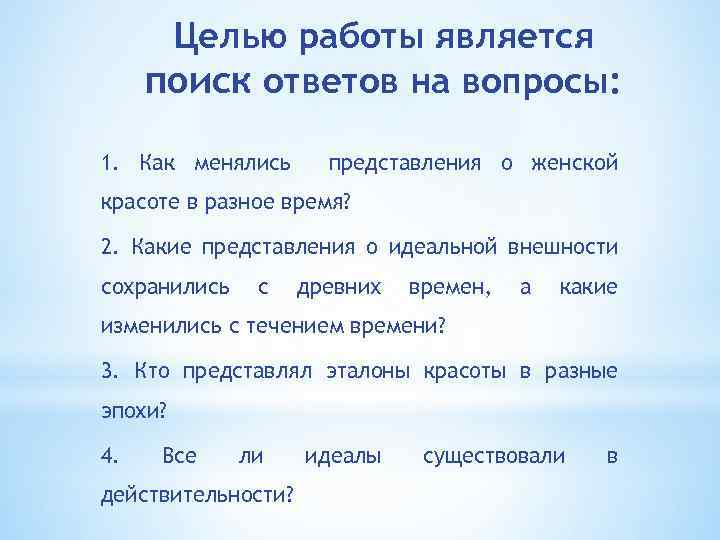 Целью работы является поиск ответов на вопросы:

1. Как менялись представления о женской красоте в разное время?

2. Какие представления о идеальной внешности сохранились с древних времен, а какие изменились с течением времени?

3. Кто представлял эталоны красоты в разные эпохи?

4. Все ли идеалы существовали в действительности?